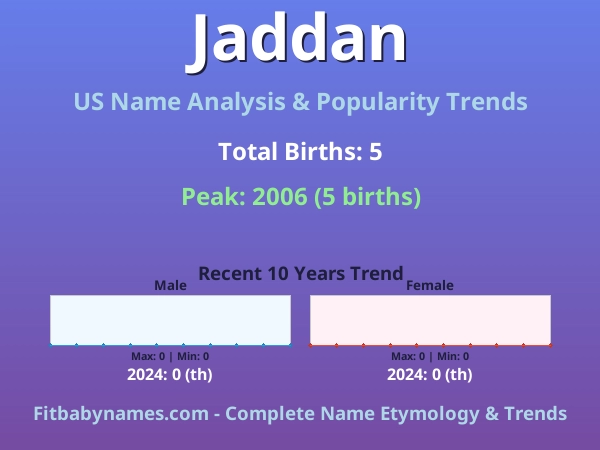 Jaddan

US Name Analysis & Popularity Trends

Total Births: 5

Peak: 2006 (5 births)

Recent 10 Years Trend

Male

Max: 0 | Min: 0

2024: 0 (th)

Female

Max: 0 | Min: 0

2024: 0 (th)

Fitbabynames.com - Complete Name Etymology & Trends